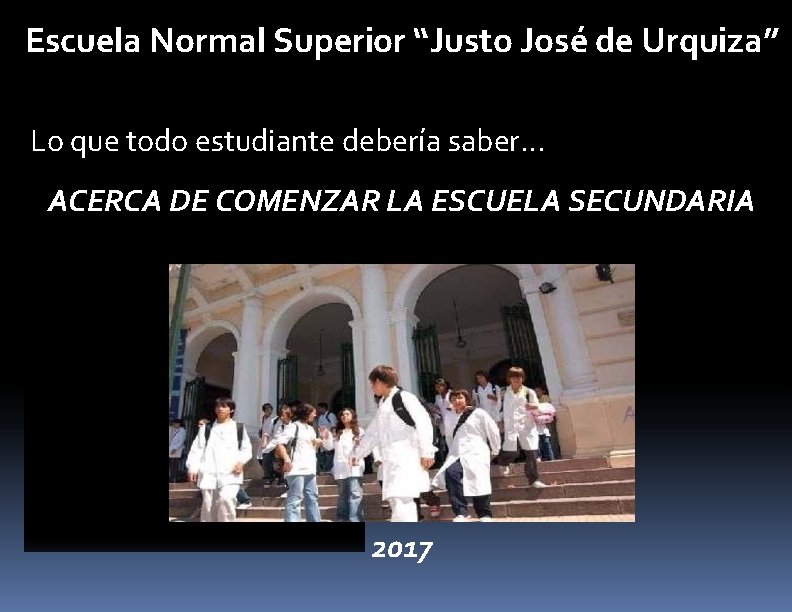 Escuela Normal Superior "Justo José de Urquiza"

Lo que todo estudiante debería saber…

ACERCA DE COMENZAR LA ESCUELA SECUNDARIA

2017